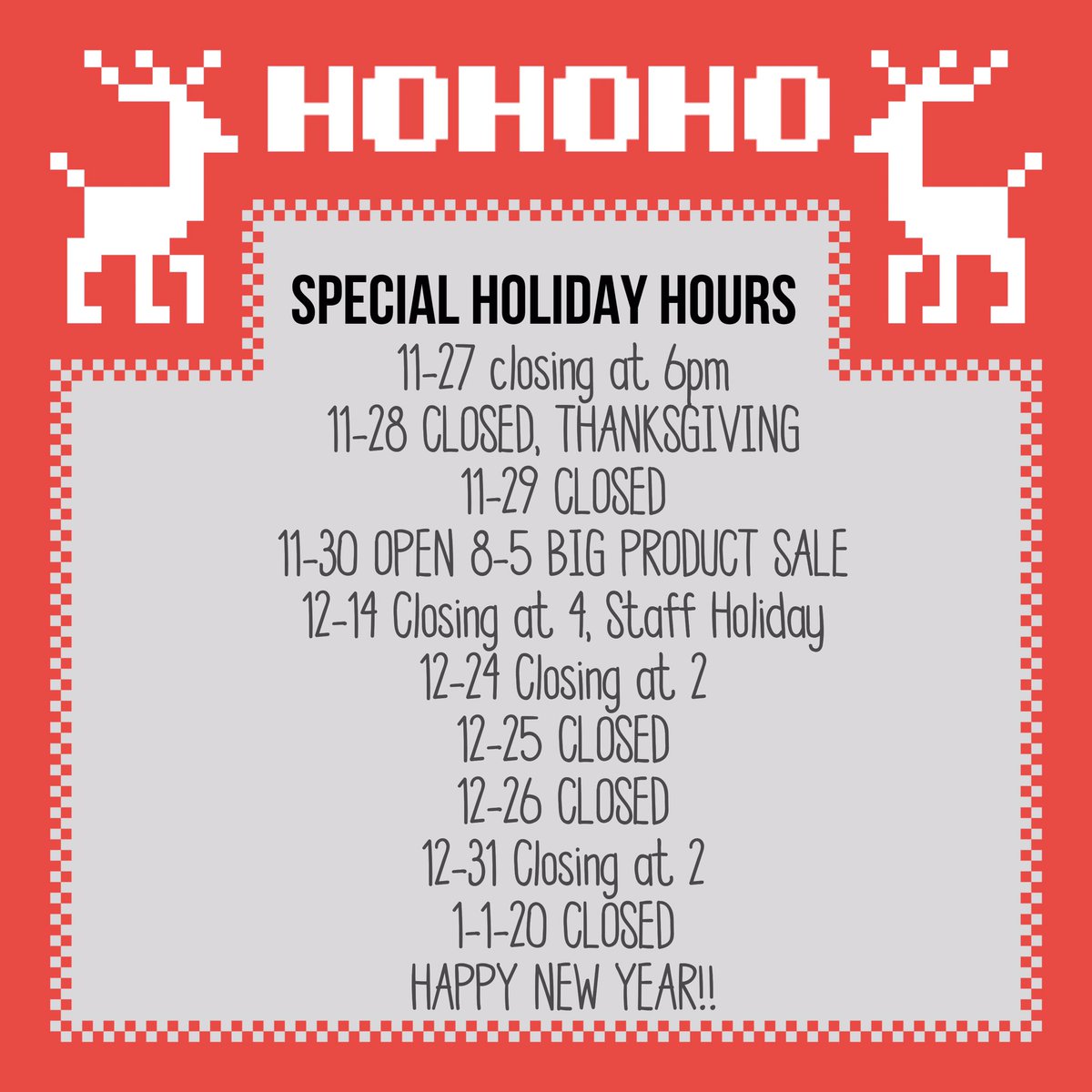 HOHOHO

SPECIAL HOLIDAY HOURS
11-27 closing at 6pm
11-28 CLOSED, THANKSGIVING
11-29 CLOSED
11-30 OPEN 8-5 BIG PRODUCT SALE
12-14 Closing at 4, Staff Holiday
12-24 Closing at 2
12-25 CLOSED
12-26 CLOSED
12-31 Closing at 2
1-1-20 CLOSED
HAPPY NEW YEAR!!